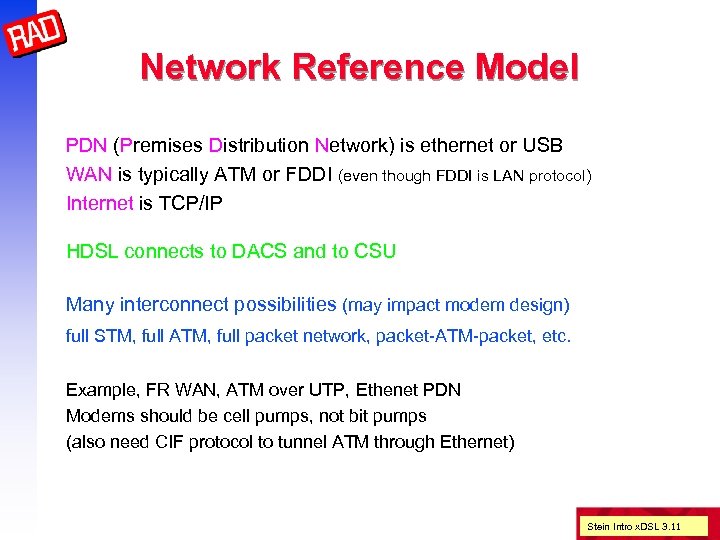 RAD

Network Reference Model

PDN (Premises Distribution Network) is ethernet or USB
WAN is typically ATM or FDDI (even though FDDI is LAN protocol)
Internet is TCP/IP

HDSL connects to DACS and to CSU

Many interconnect possibilities (may impact modem design)
full STM, full ATM, full packet network, packet-ATM-packet, etc.

Example, FR WAN, ATM over UTP, Ethenet PDN
Modems should be cell pumps, not bit pumps
(also need CIF protocol to tunnel ATM through Ethernet)

Stein Intro xDSL 3.11